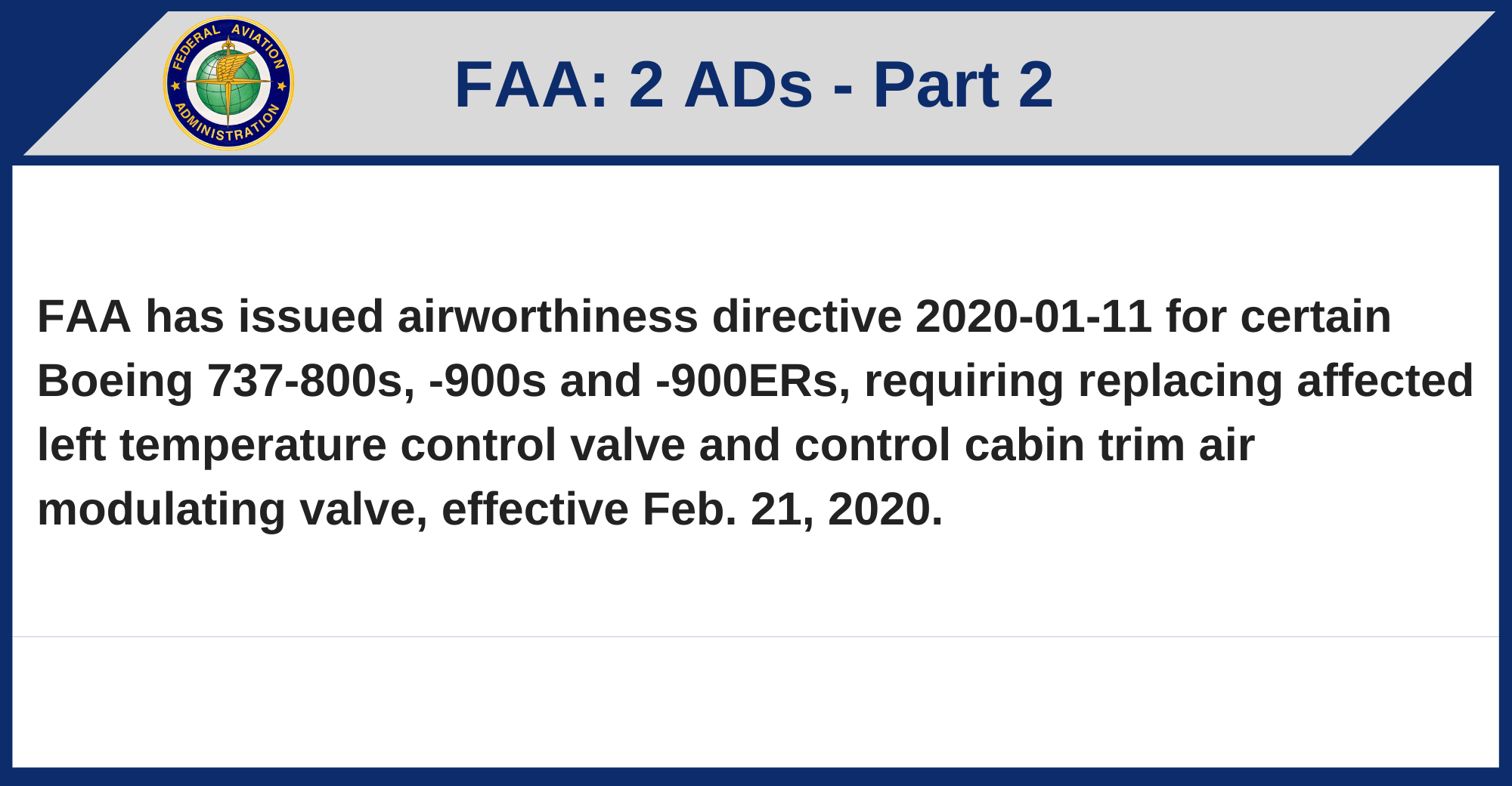 FEDERAL AVIATION ADMINISTRATION

FAA: 2 ADs - Part 2

FAA has issued airworthiness directive 2020-01-11 for certain Boeing 737-800s, -900s and -900ERs, requiring replacing affected left temperature control valve and control cabin trim air modulating valve, effective Feb. 21, 2020.